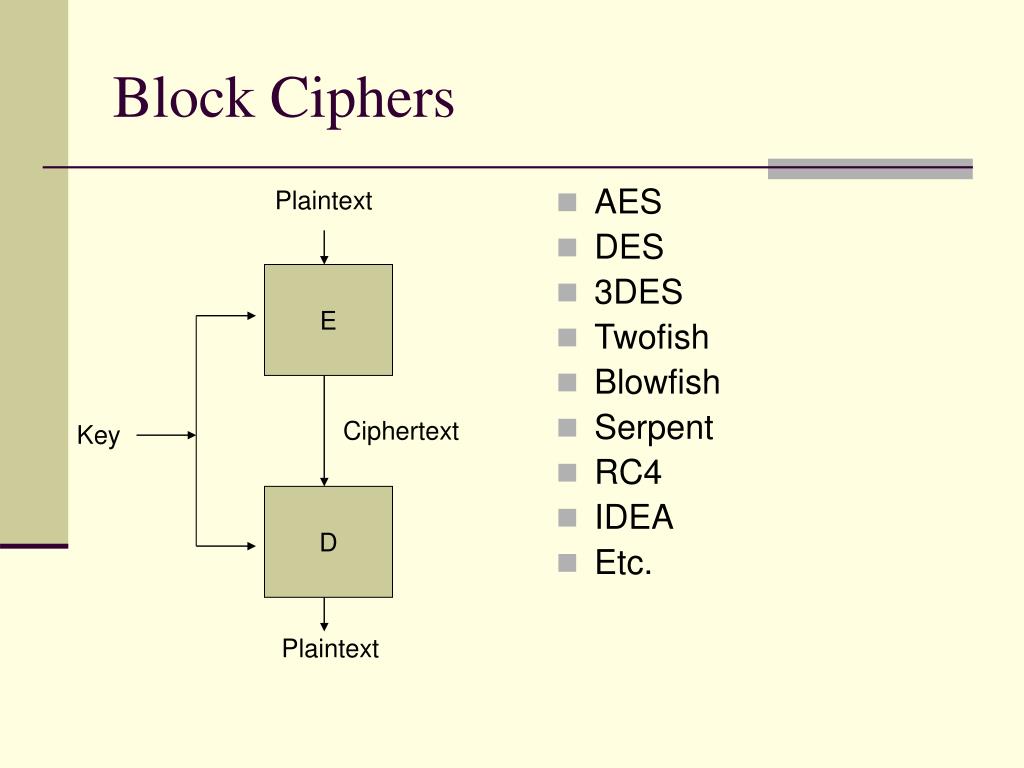 Block Ciphers

Plaintext

E

Key

Ciphertext

D

Plaintext

- AES
- DES
- 3DES
- Twofish
- Blowfish
- Serpent
- RC4
- IDEA
- Etc.